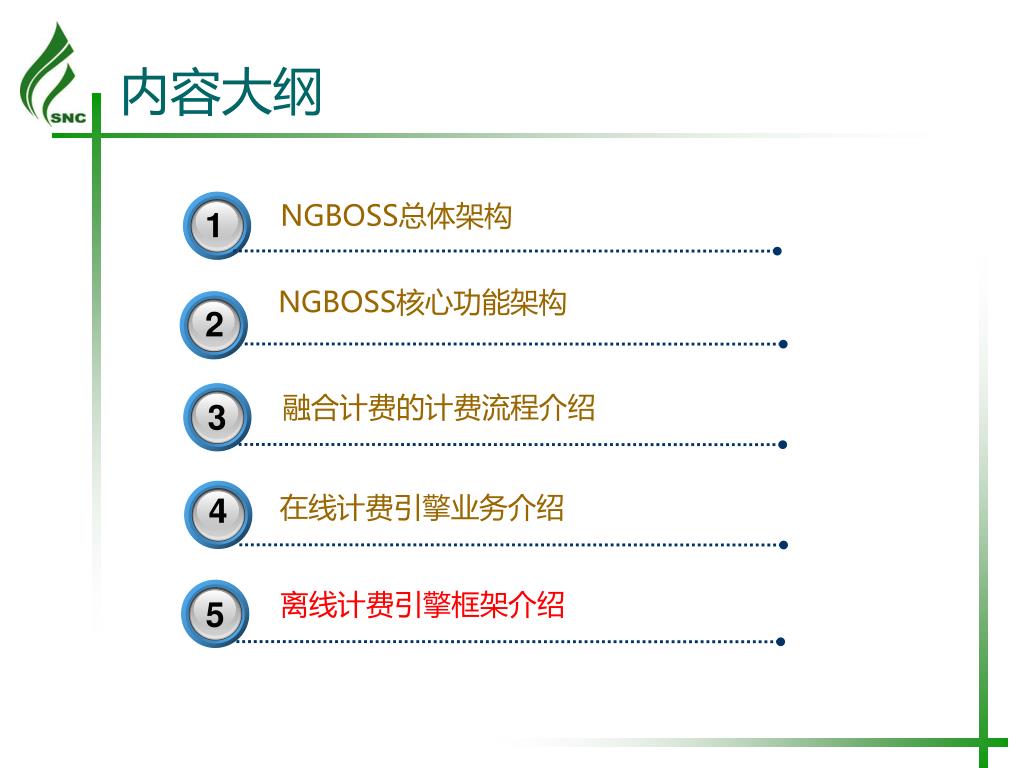 SNC

内容大纲

1 NGBOSS总体架构

2 NGBOSS核心功能架构

3 融合计费的计费流程介绍

4 在线计费引擎业务介绍

5 离线计费引擎框架介绍